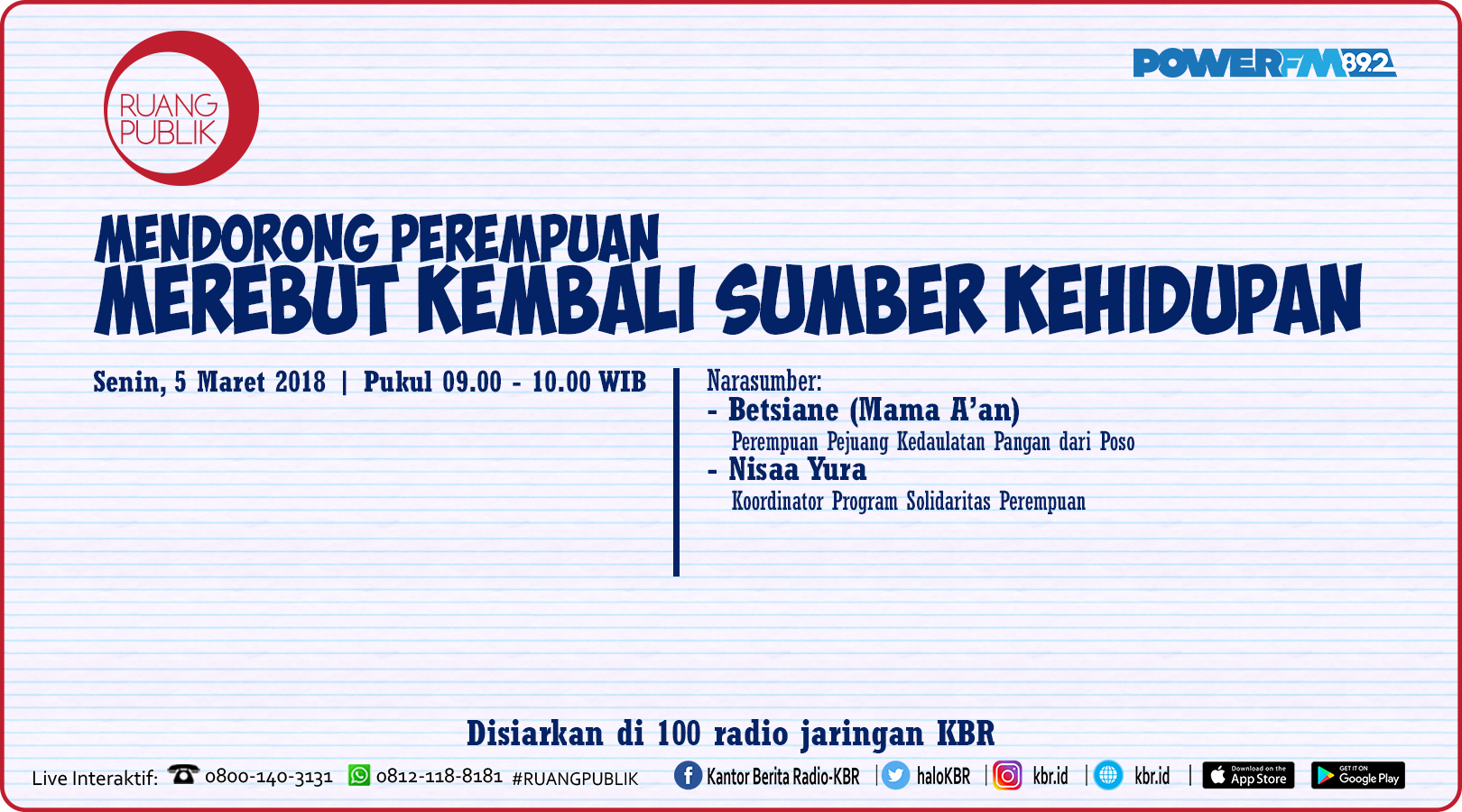 RUANG PUBLIK

POWERFM 89.2

MENDORONG PEREMPUAN
MEREBUT KEMBALI SUMBER KEHIDUPAN

Senin, 5 Maret 2018 | Pukul 09.00 - 10.00 WIB

Narasumber:
- Betsiane (Mama A'an)
Perempuan Pejuang Kedaulatan Pangan dari Poso
- Nisaa Yura
Koordinator Program Solidaritas Perempuan

Disiarkan di 100 radio jaringan KBR

Live Interaktif: 0800-140-3131 0812-118-8181 #RUANGPUBLIK Kantor Berita Radio-KBR | haloKBR | kbr.id | kbr.id | Download on the App Store GET IT ON Google Play